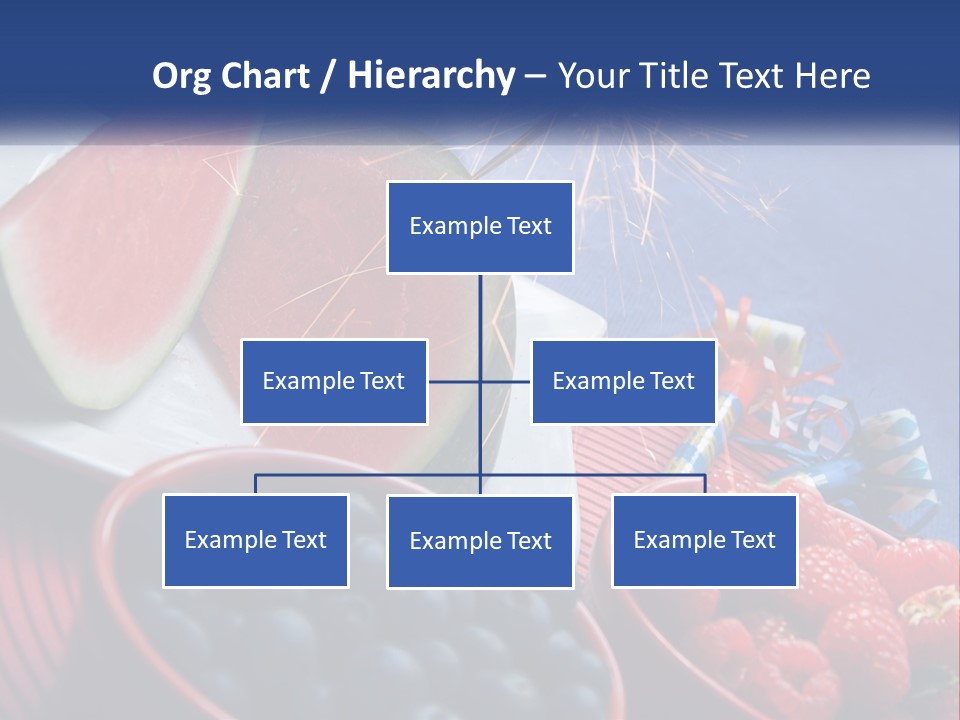 Org Chart / Hierarchy – Your Title Text Here

Example Text

Example Text

Example Text

Example Text

Example Text

Example Text